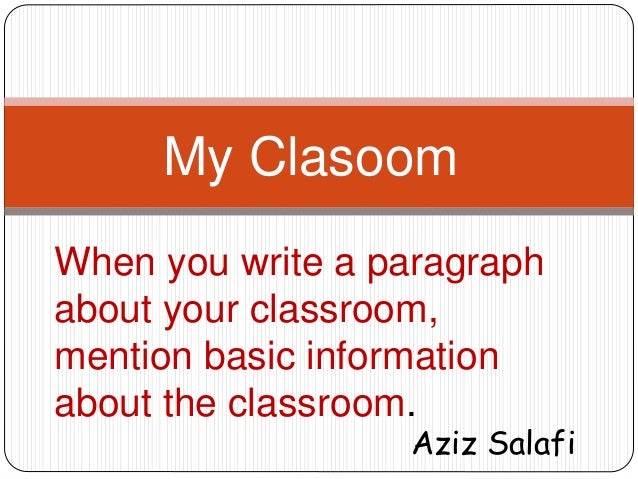 My Clasoom

When you write a paragraph about your classroom, mention basic information about the classroom.

Aziz Salafi